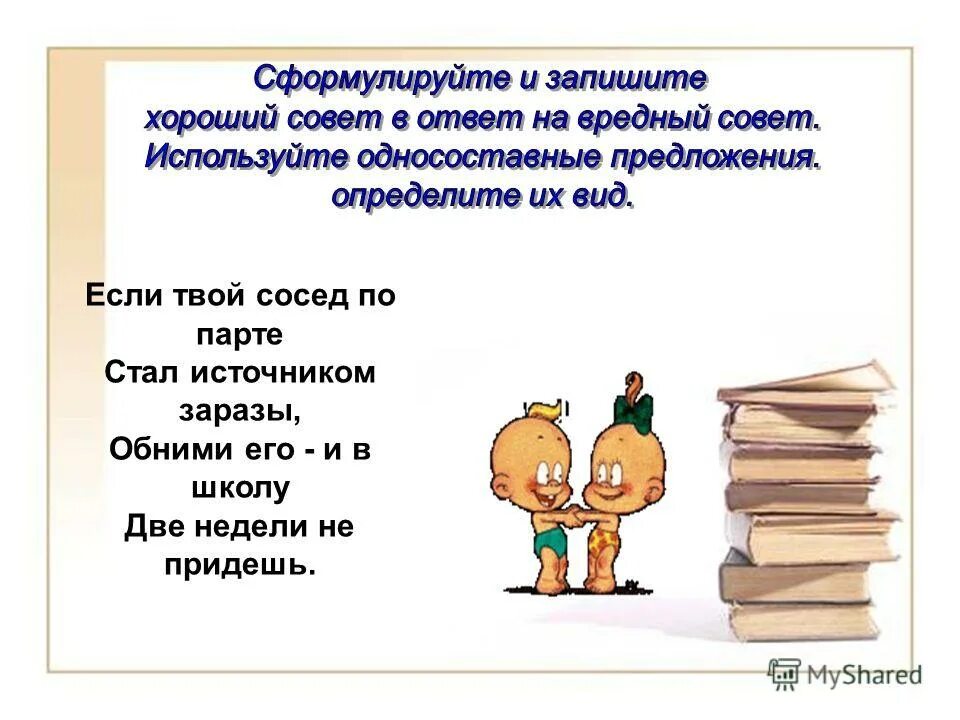 Сформулируйте и запишите хороший совет в ответ на вредный совет. Используйте односоставные предложения. определите их вид.

Если твой сосед по парте
Стал источником заразы,
Обними его - и в школу
Две недели не придешь.

MyShared